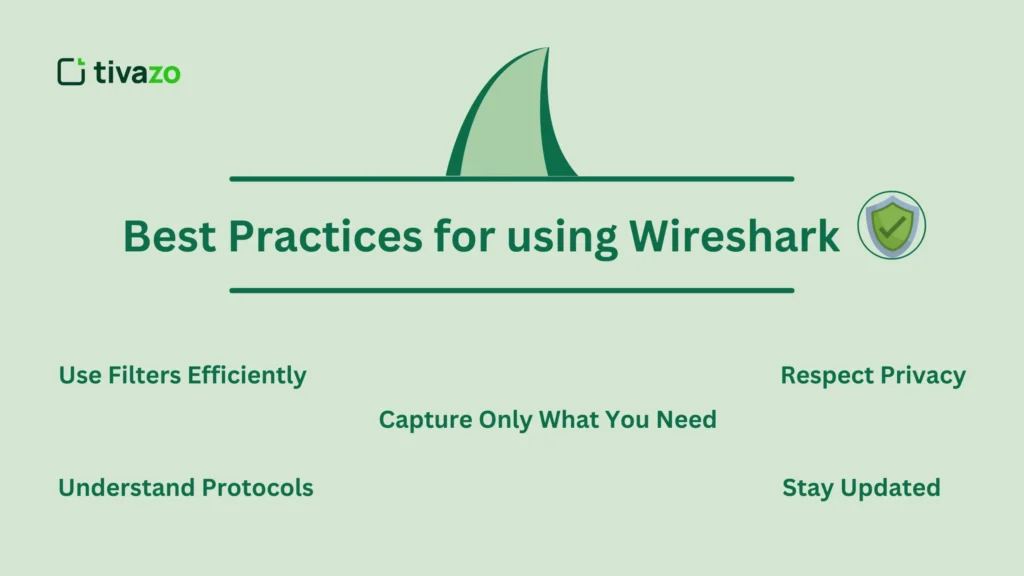 tivazo

Best Practices for using Wireshark

Use Filters Efficiently

Respect Privacy

Capture Only What You Need

Understand Protocols

Stay Updated